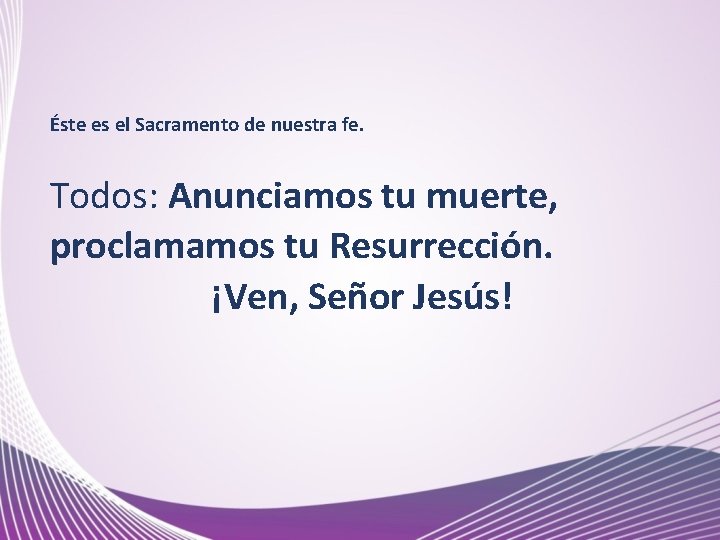 Éste es el Sacramento de nuestra fe.

Todos: Anunciamos tu muerte, proclamamos tu Resurrección. ¡Ven, Señor Jesús!